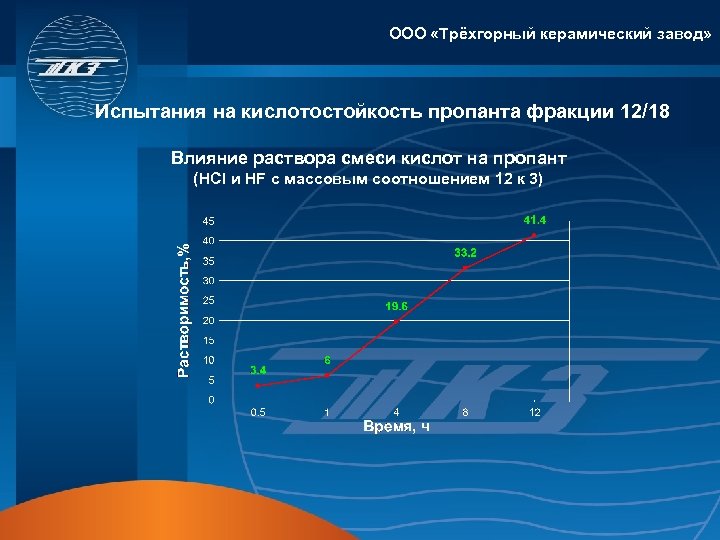 ТКЗ

ООО «Трёхгорный керамический завод»

Испытания на кислотостойкость пропанта фракции 12/18

Влияние раствора смеси кислот на пропант
(HCl и HF с массовым соотношением 12 к 3)

Растворимость, %

45
40
35
30
25
20
15
10
5
0

3.4
6
19.6
33.2
41.4

0.5
1
4
8
12

Время, ч

ТКЗ